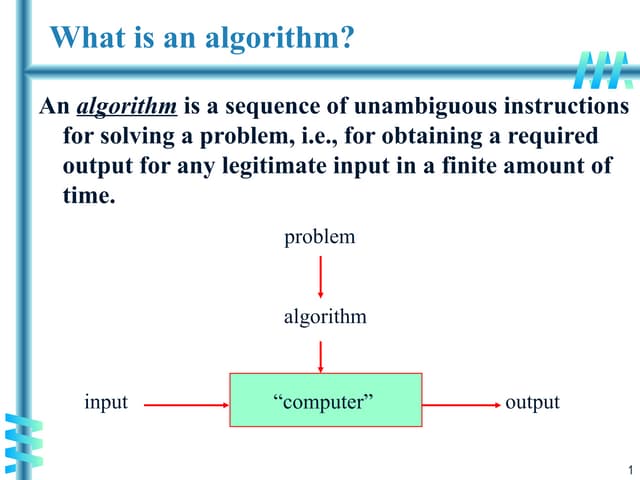 What is an algorithm?

An algorithm is a sequence of unambiguous instructions for solving a problem, i.e., for obtaining a required output for any legitimate input in a finite amount of time.

problem

algorithm

input

“computer”

output

1